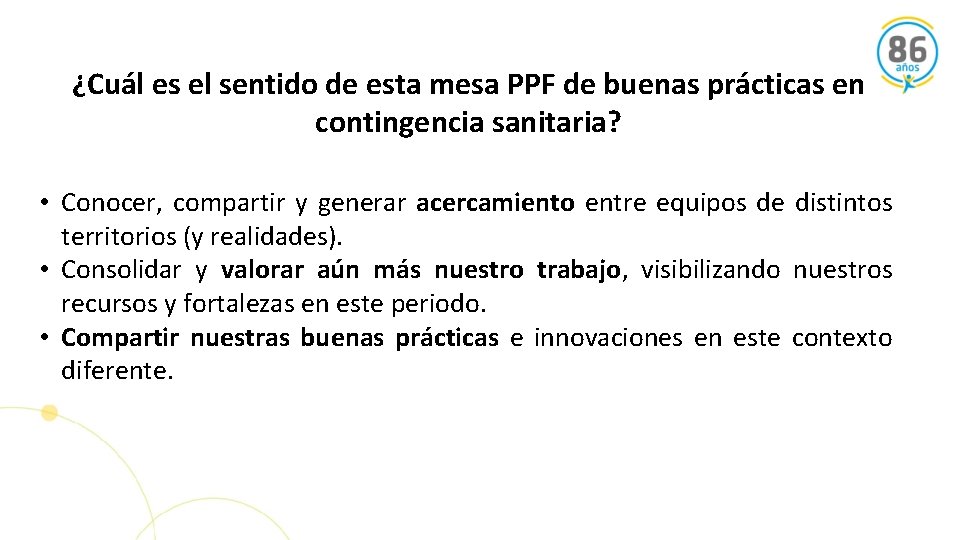 86
años

¿Cuál es el sentido de esta mesa PPF de buenas prácticas en contingencia sanitaria?

• Conocer, compartir y generar acercamiento entre equipos de distintos territorios (y realidades).
• Consolidar y valorar aún más nuestro trabajo, visibilizando nuestros recursos y fortalezas en este periodo.
• Compartir nuestras buenas prácticas e innovaciones en este contexto diferente.